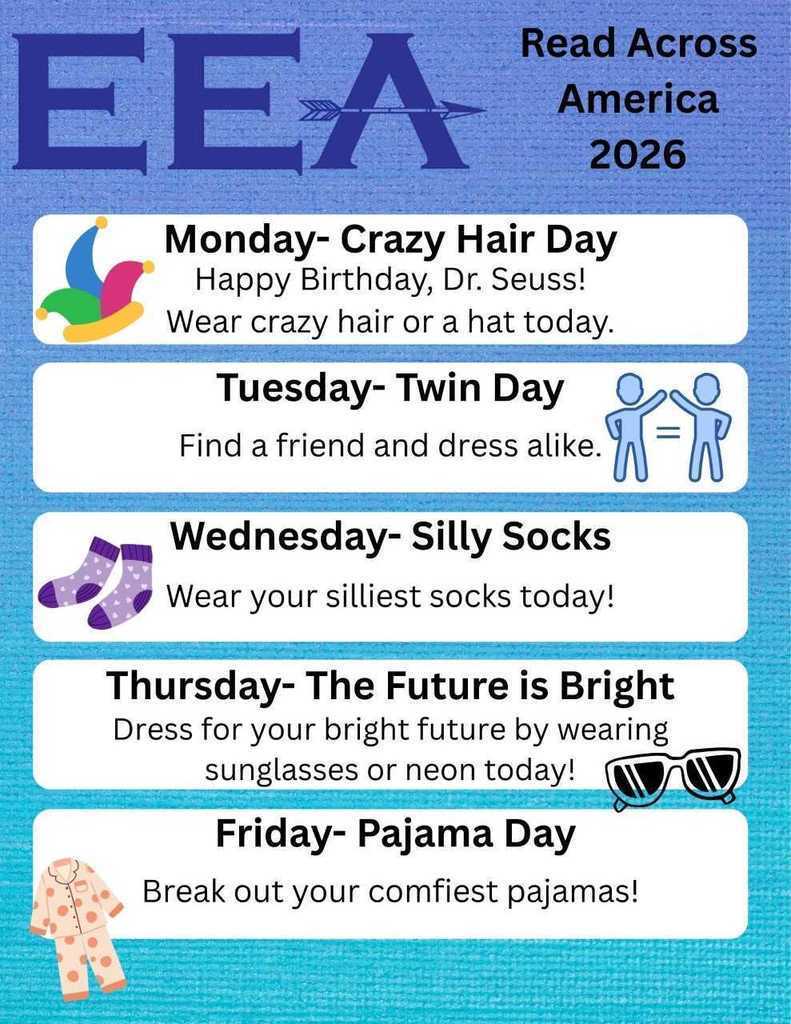 EEA

Read Across America 2026

Monday- Crazy Hair Day
Happy Birthday, Dr. Seuss!
Wear crazy hair or a hat today.

Tuesday- Twin Day
Find a friend and dress alike.

Wednesday- Silly Socks
Wear your silliest socks today!

Thursday- The Future is Bright
Dress for your bright future by wearing sunglasses or neon today!

Friday- Pajama Day
Break out your comfiest pajamas!